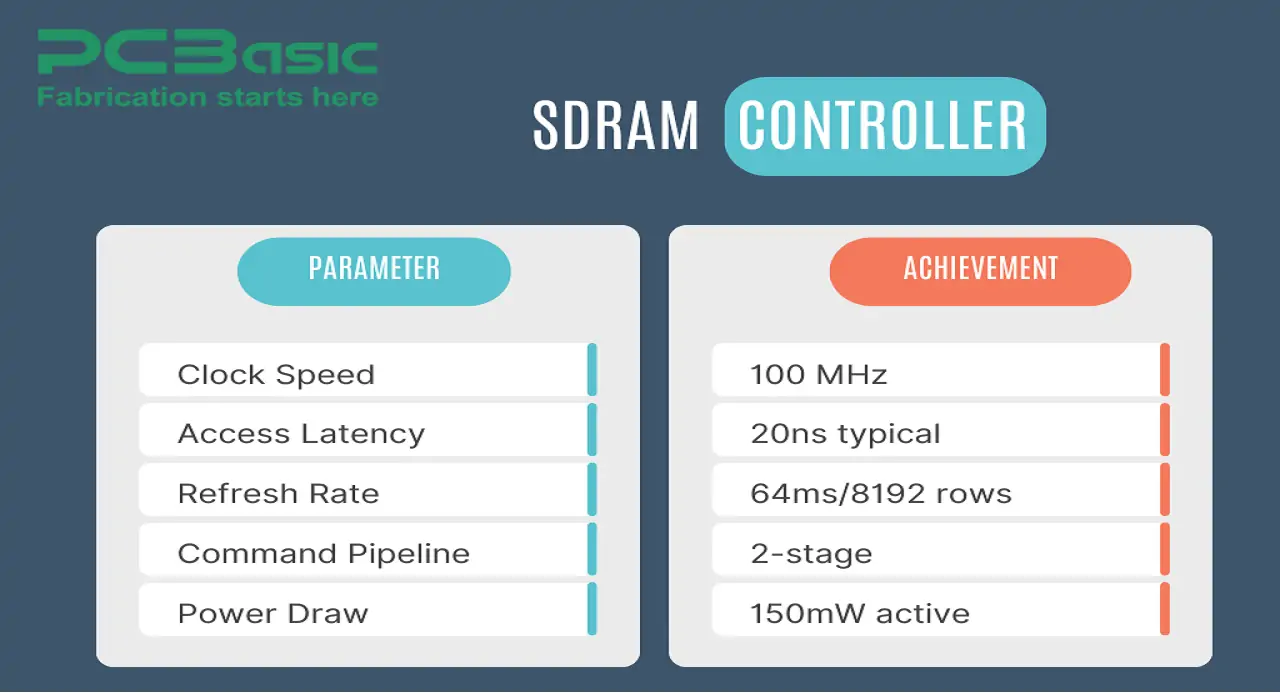 PCBasic
Fabrication starts here

SDRAM CONTROLLER

| PARAMETER | ACHIEVEMENT |
|---|---|
| Clock Speed | 100 MHz |
| Access Latency | 20ns typical |
| Refresh Rate | 64ms/8192 rows |
| Command Pipeline | 2-stage |
| Power Draw | 150mW active |